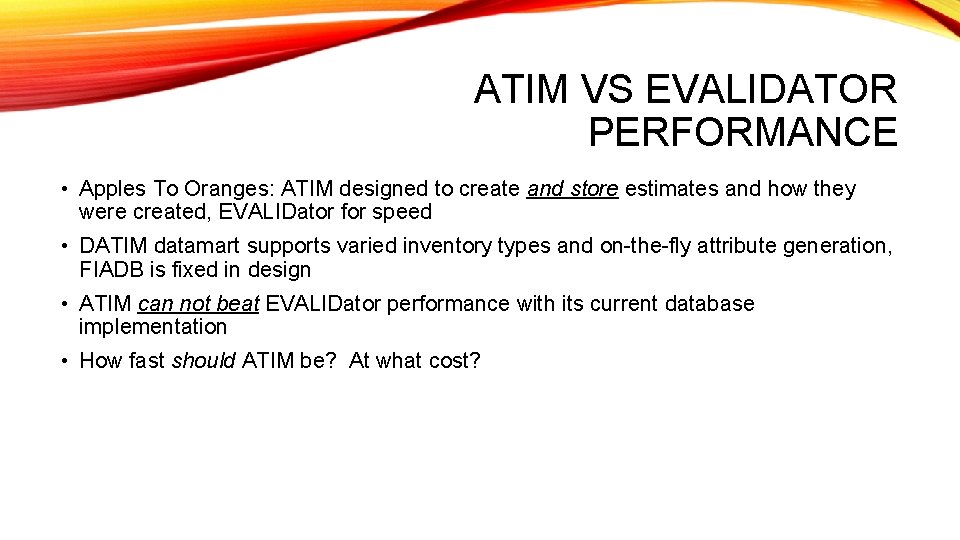 ATIM VS EVALIDATOR PERFORMANCE

• Apples To Oranges: ATIM designed to create and store estimates and how they were created, EVALIDator for speed

• DATIM datamart supports varied inventory types and on-the-fly attribute generation, FIADB is fixed in design

• ATIM can not beat EVALIDator performance with its current database implementation

• How fast should ATIM be? At what cost?